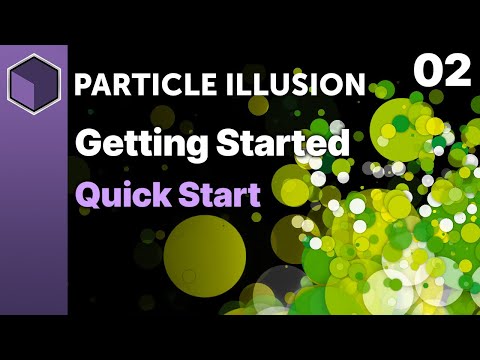 PARTICLE ILLUSION

02

Getting Started

Quick Start